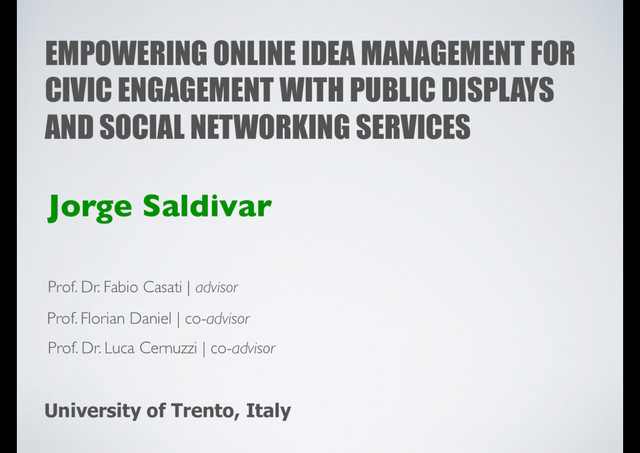 EMPOWERING ONLINE IDEA MANAGEMENT FOR CIVIC ENGAGEMENT WITH PUBLIC DISPLAYS AND SOCIAL NETWORKING SERVICES

Jorge Saldivar

Prof. Dr. Fabio Casati | advisor

Prof. Florian Daniel | co-advisor

Prof. Dr. Luca Cernuzzi | co-advisor

University of Trento, Italy